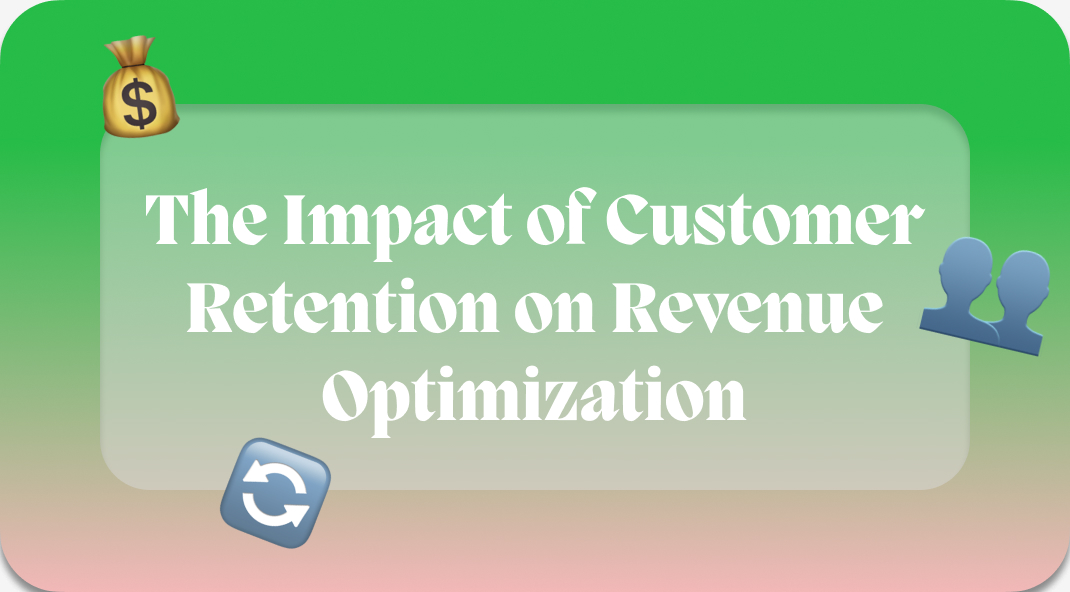 The Impact of Customer Retention on Revenue Optimization